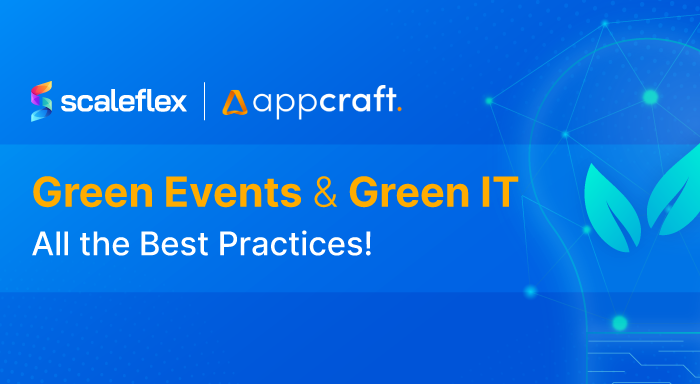 scaleflex | appcraft.

Green Events & Green IT
All the Best Practices!